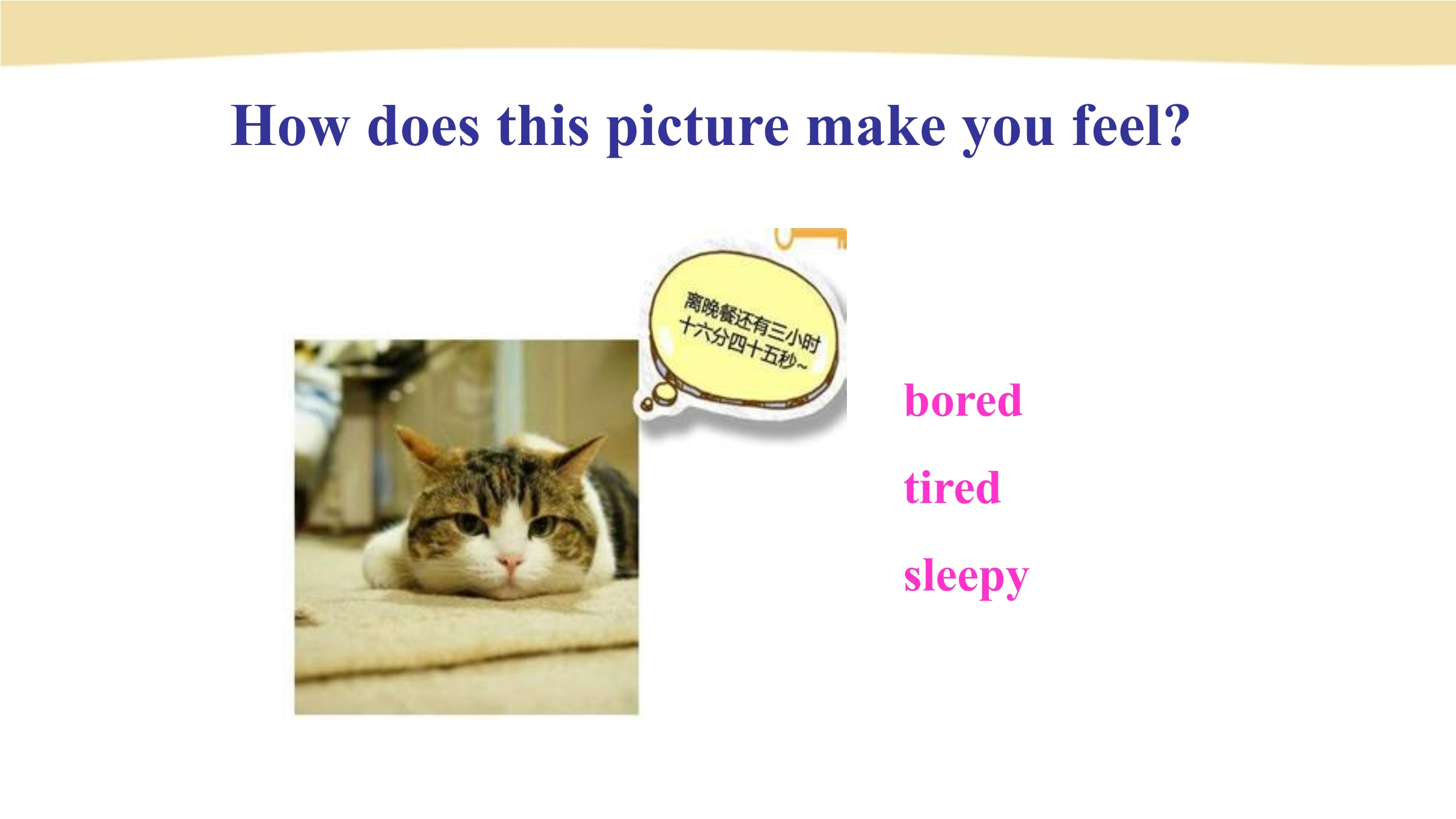 How does this picture make you feel?

离晚餐还有三小时十六分四十五秒~

bored

tired

sleepy